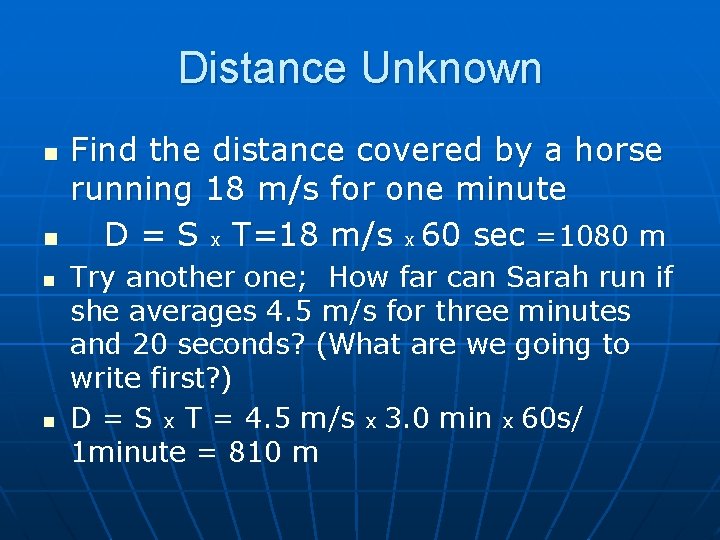 Distance Unknown

- Find the distance covered by a horse running 18 m/s for one minute
- D = S x T=18 m/s x 60 sec =1080 m
- Try another one; How far can Sarah run if she averages 4.5 m/s for three minutes and 20 seconds? (What are we going to write first?)
- D = S x T = 4.5 m/s x 3.0 min x 60s/ 1minute = 810 m